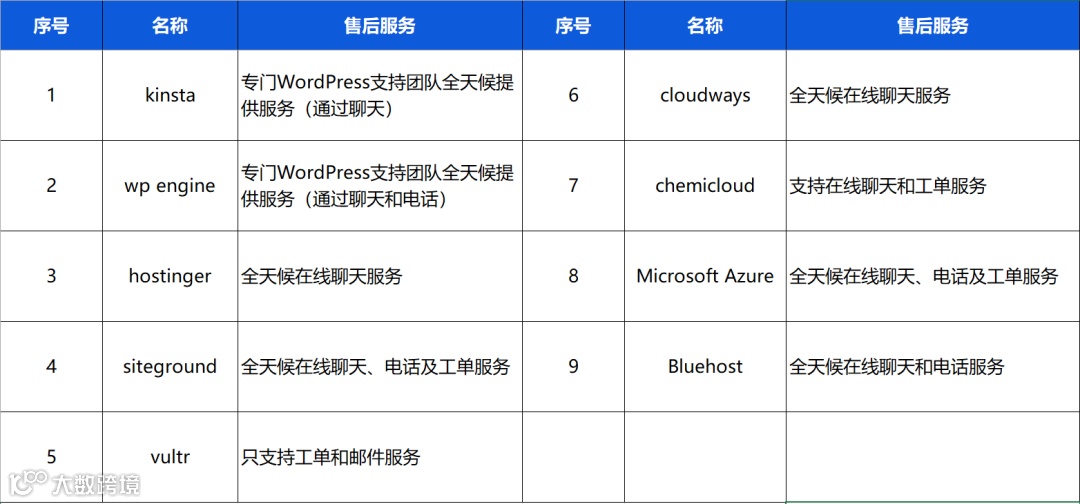 | 序号 | 名称 | 售后服务 | 序号 | 名称 | 售后服务 |
|---|---|---|---|---|---|
| 1 | kinsta | 专门WordPress支持团队全天候提供服务（通过聊天） | 6 | cloudways | 全天候在线聊天服务 |
| 2 | wp engine | 专门WordPress支持团队全天候提供服务（通过聊天和电话） | 7 | chemicloud | 支持在线聊天和工单服务 |
| 3 | hostinger | 全天候在线聊天服务 | 8 | Microsoft Azure | 全天候在线聊天、电话及工单服务 |
| 4 | siteground | 全天候在线聊天、电话及工单服务 | 9 | Bluehost | 全天候在线聊天和电话服务 |
| 5 | vultr | 只支持工单和邮件服务 | | | |

大数跨境